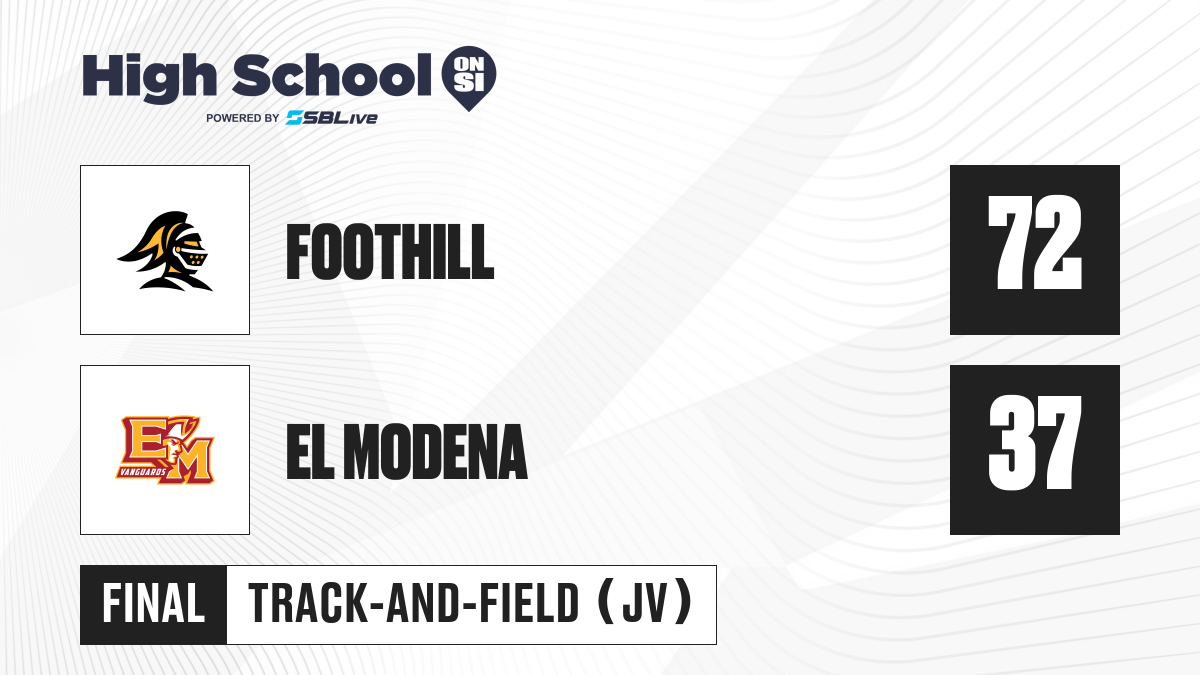 High School ON SI
POWERED BY SBLive

FOOTHILL
72

EM VANGUARDS
EL MODENA
37

FINAL
TRACK-AND-FIELD (JV)